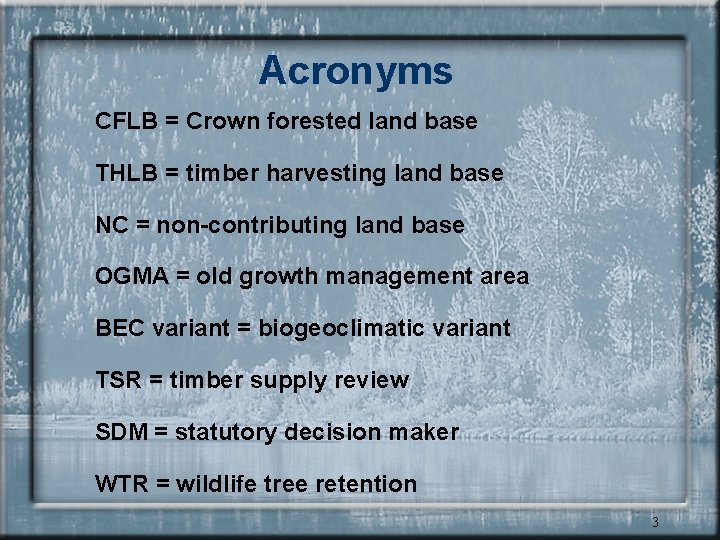 Acronyms

CFLB = Crown forested land base

THLB = timber harvesting land base

NC = non-contributing land base

OGMA = old growth management area

BEC variant = biogeoclimatic variant

TSR = timber supply review

SDM = statutory decision maker

WTR = wildlife tree retention

3